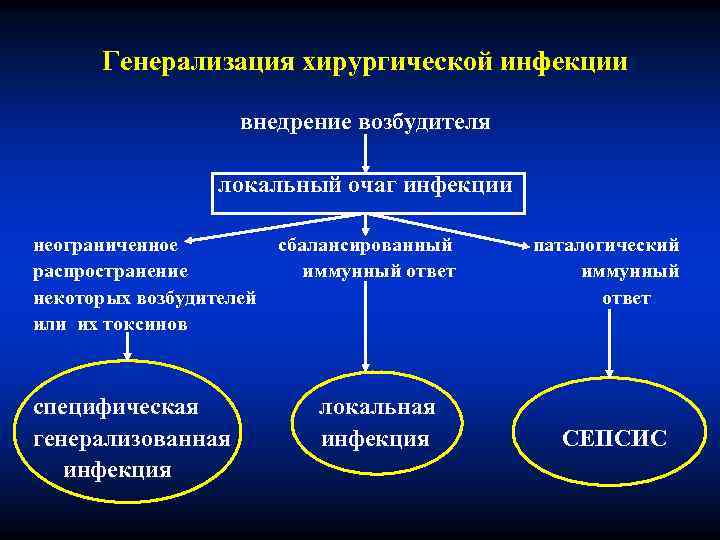 Генерализация хирургической инфекции

внедрение возбудителя

локальный очаг инфекции

неограниченное распространение некоторых возбудителей или их токсинов

сбалансированный иммунный ответ

паталогический иммунный ответ

специфическая генерализованная инфекция

локальная инфекция

СЕПСИС